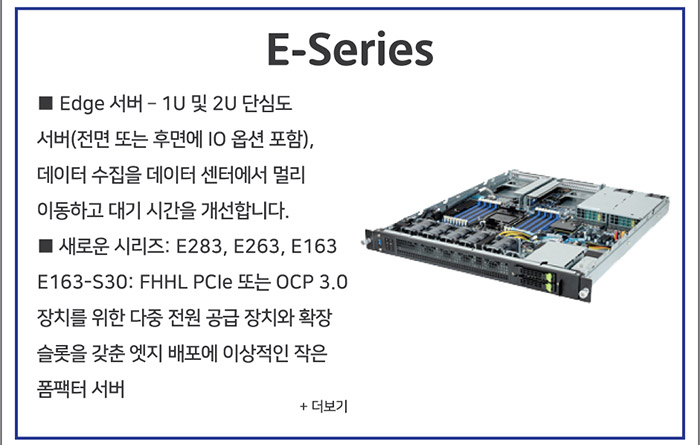 E-Series

■ Edge 서버 – 1U 및 2U 단심도 서버(전면 또는 후면에 IO 옵션 포함), 데이터 수집을 데이터 센터에서 멀리 이동하고 대기 시간을 개선합니다.

■ 새로운 시리즈: E283, E263, E163 E163-S30: FHHL PCIe 또는 OCP 3.0 장치를 위한 다중 전원 공급 장치와 확장 슬롯을 갖춘 엣지 배포에 이상적인 작은 폼팩터 서버

+ 더보기